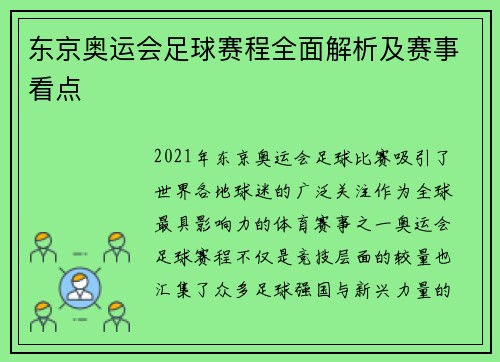 东京奥运会足球赛程全面解析及赛事看点

2021年东京奥运会足球比赛吸引了世界各地球迷的广泛关注作为全球最具影响力的体育赛事之一奥运会足球赛程不仅是竞技层面的较量也汇集了众多足球强国与新兴力量的